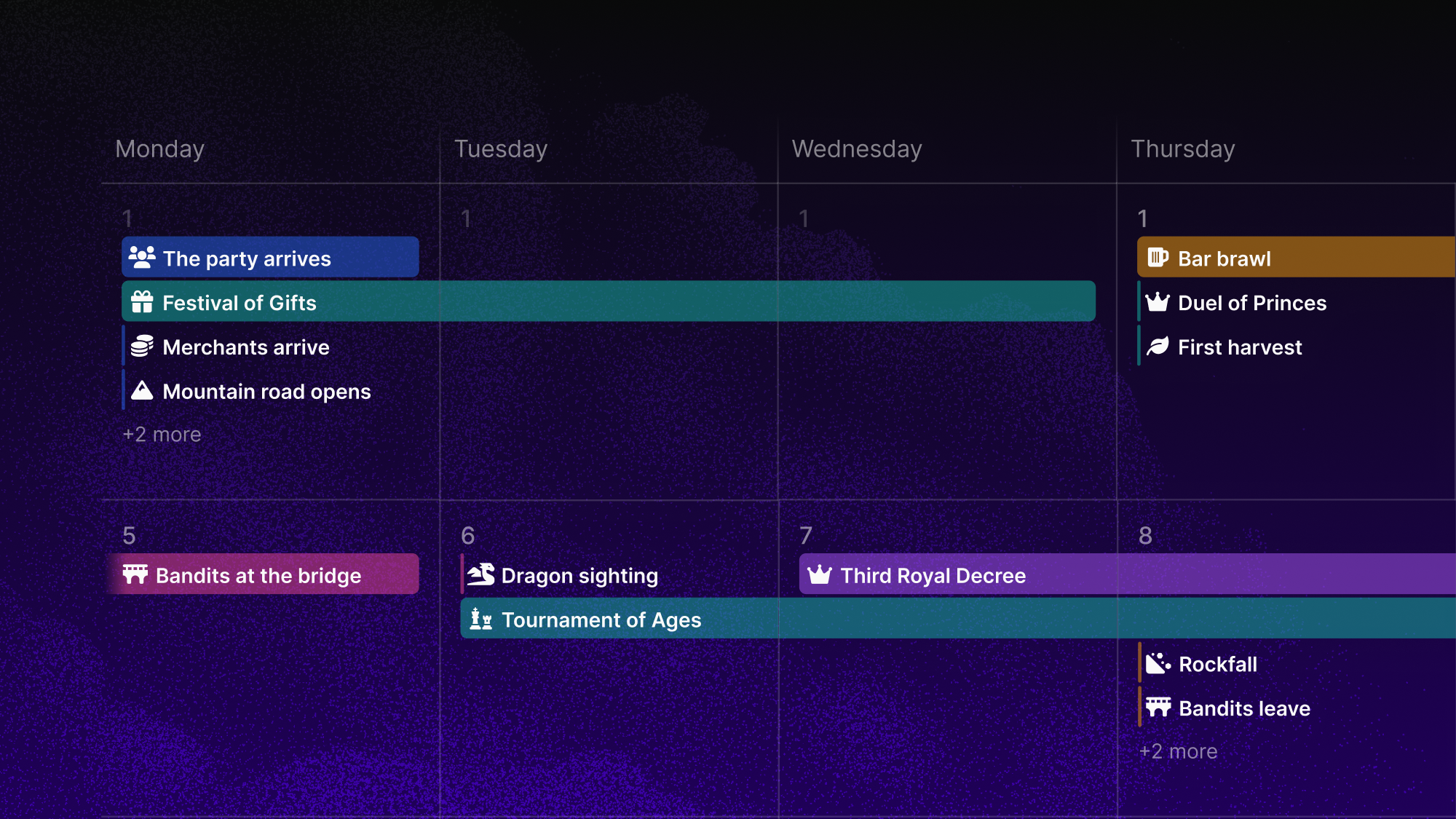 Monday Tuesday Wednesday Thursday

1
The party arrives
Festival of Gifts
Merchants arrive
Mountain road opens
+2 more

1

1

1
Bar brawl
Duel of Princes
First harvest

5
Bandits at the bridge

6
Dragon sighting
Tournament of Ages

7
Third Royal Decree

8
Rockfall
Bandits leave
+2 more